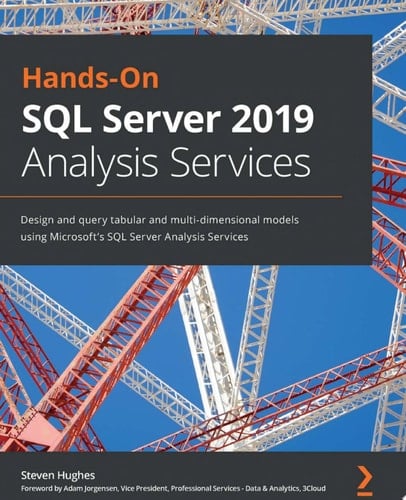 Hands-On
SQL Server 2019
Analysis Services

Design and query tabular and multi-dimensional models using Microsoft's SQL Server Analysis Services

Steven Hughes
Foreword by Adam Jorgensen, Vice President, Professional Services - Data & Analytics, 3Cloud